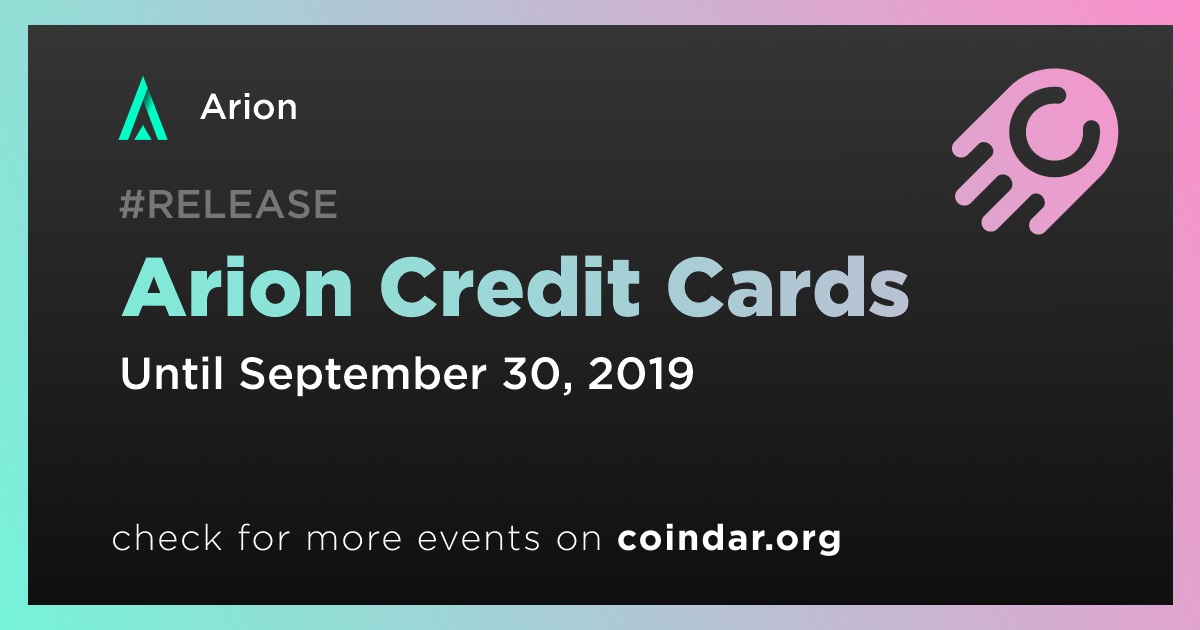 Arion

#RELEASE

Arion Credit Cards

Until September 30, 2019

check for more events on coindar.org